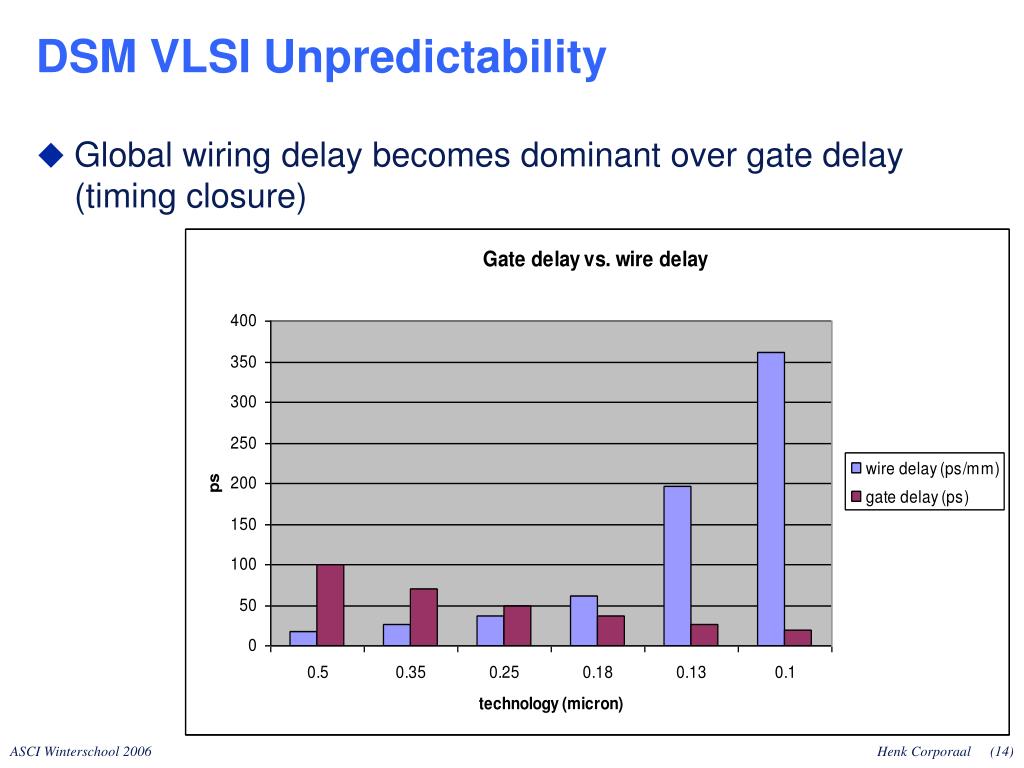 DSM VLSI Unpredictability

◆ Global wiring delay becomes dominant over gate delay (timing closure)

Gate delay vs. wire delay

400
350
300
250
200
150
100
50
0

ps

0.5 0.35 0.25 0.18 0.13 0.1

technology (micron)

wire delay (ps/mm)
gate delay (ps)

ASCI Winterschool 2006

Henk Corporaal (14)